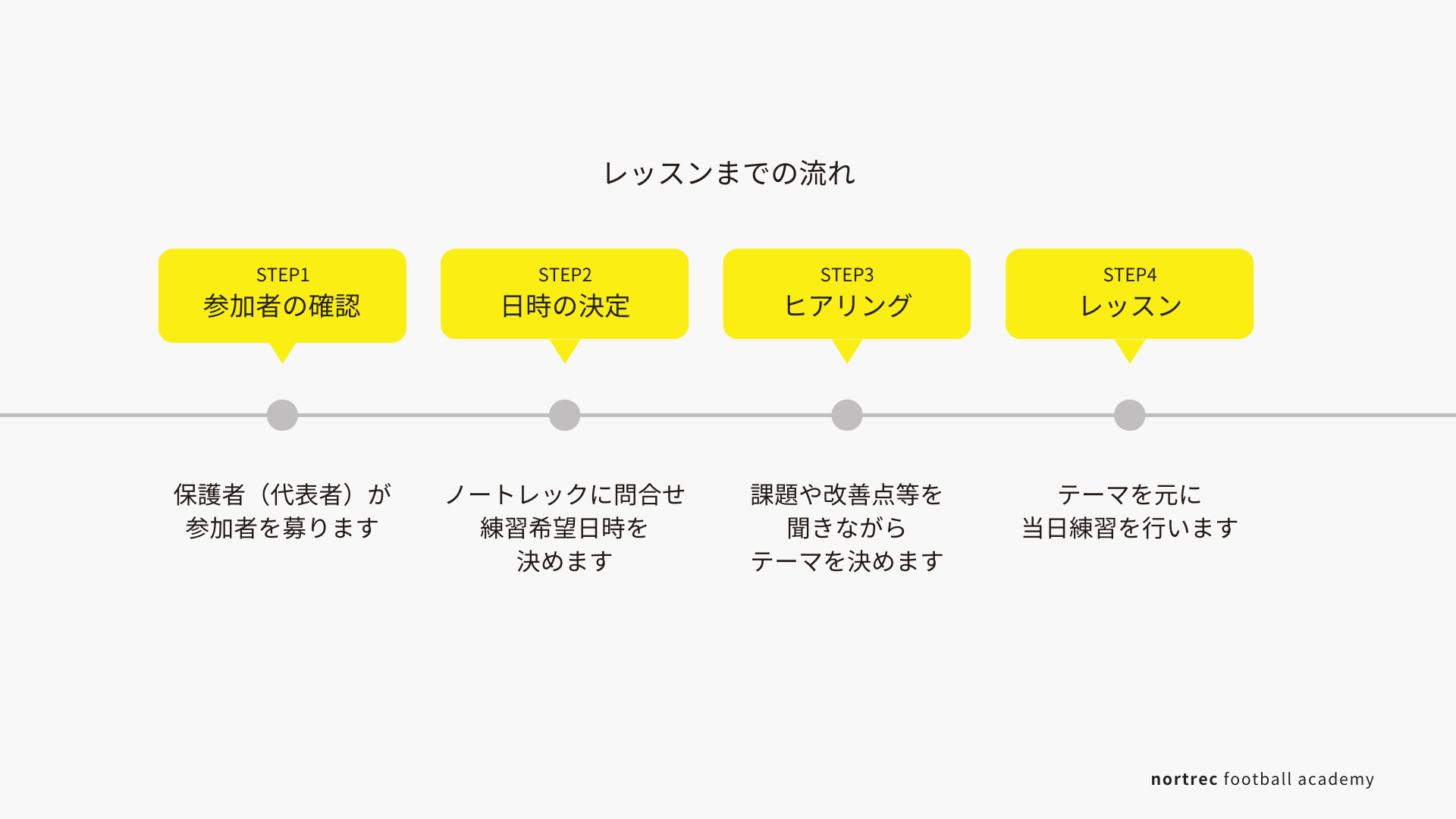 レッスンまでの流れ

STEP1
参加者の確認

STEP2
日時の決定

STEP3
ヒアリング

STEP4
レッスン

保護者（代表者）が
参加者を募ります

ノートレックに問合せ
練習希望日時を
決めます

課題や改善点等を
聞きながら
テーマを決めます

テーマを元に
当日練習を行います

nortrec football academy